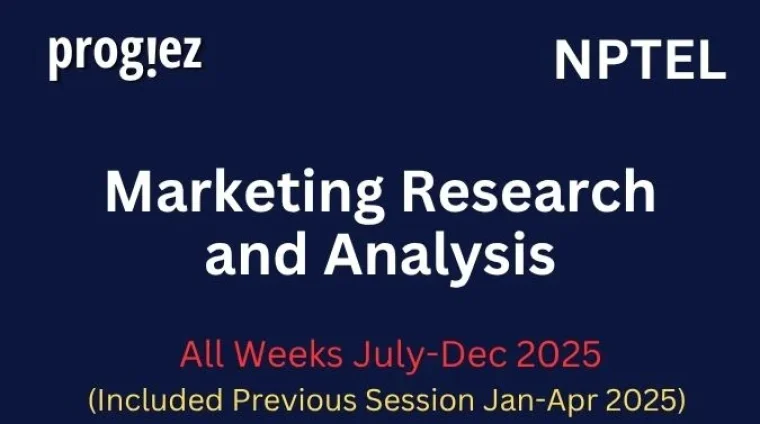 prog!ez

NPTEL

Marketing Research and Analysis

All Weeks July-Dec 2025
(Included Previous Session Jan-Apr 2025)